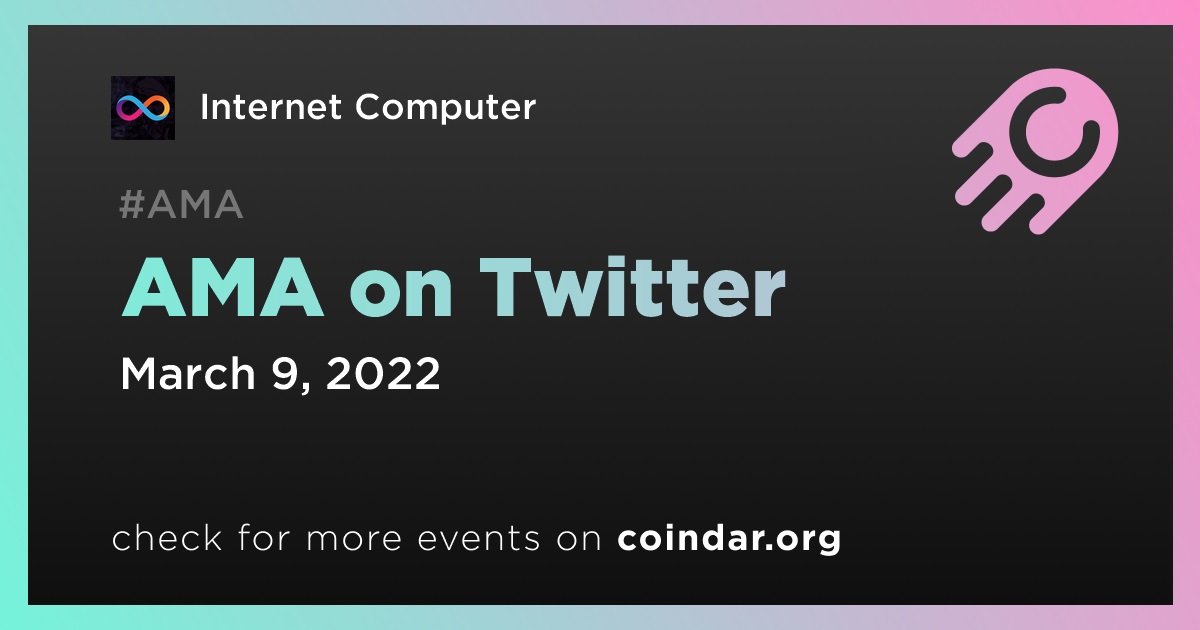 Internet Computer

#AMA

AMA on Twitter

March 9, 2022

check for more events on coindar.org